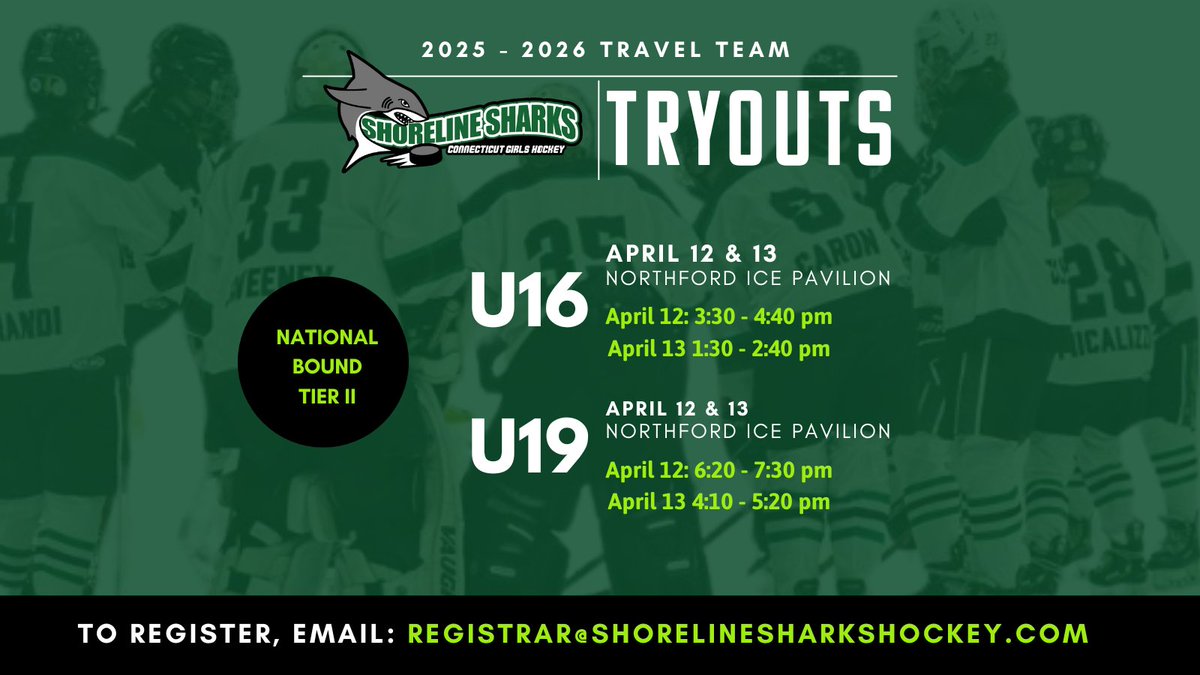 2025 - 2026 TRAVEL TEAM

SHORELINE SHARKS
CONNECTICUT GIRLS HOCKEY

TRYOUTS

NATIONAL BOUND TIER II

U16
APRIL 12 & 13
NORTHFORD ICE PAVILION
April 12: 3:30 - 4:40 pm
April 13 1:30 - 2:40 pm

U19
APRIL 12 & 13
NORTHFORD ICE PAVILION
April 12: 6:20 - 7:30 pm
April 13 4:10 - 5:20 pm

TO REGISTER, EMAIL: REGISTRAR@SHORELINESHARKSHOCKEY.COM